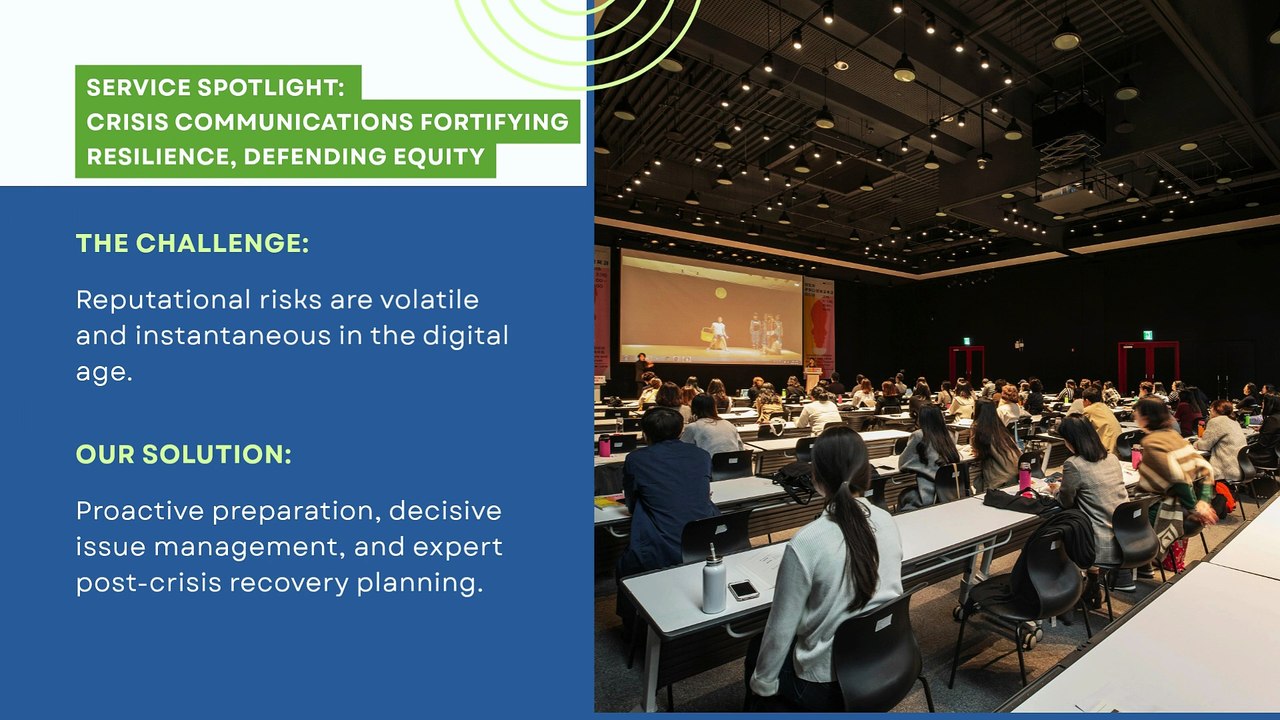 SERVICE SPOTLIGHT:
CRISIS COMMUNICATIONS FORTIFYING RESILIENCE, DEFENDING EQUITY

THE CHALLENGE:

Reputational risks are volatile and instantaneous in the digital age.

OUR SOLUTION:

Proactive preparation, decisive issue management, and expert post-crisis recovery planning.